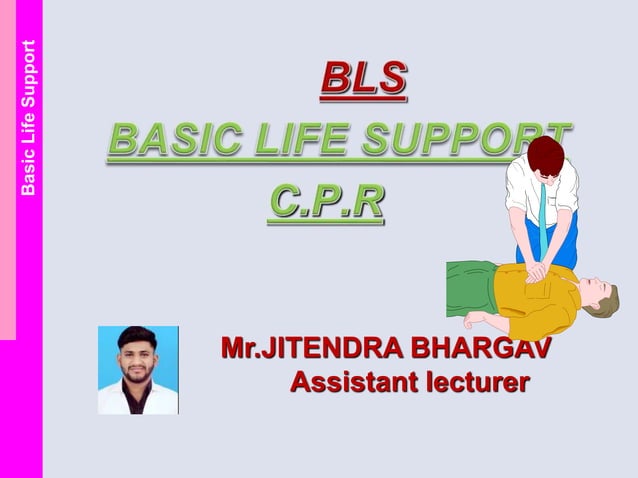 Basic Life Support

BLS

BASIC LIFE SUPPORT

C.P.R

Mr.JITENDRA BHARGAV
Assistant lecturer